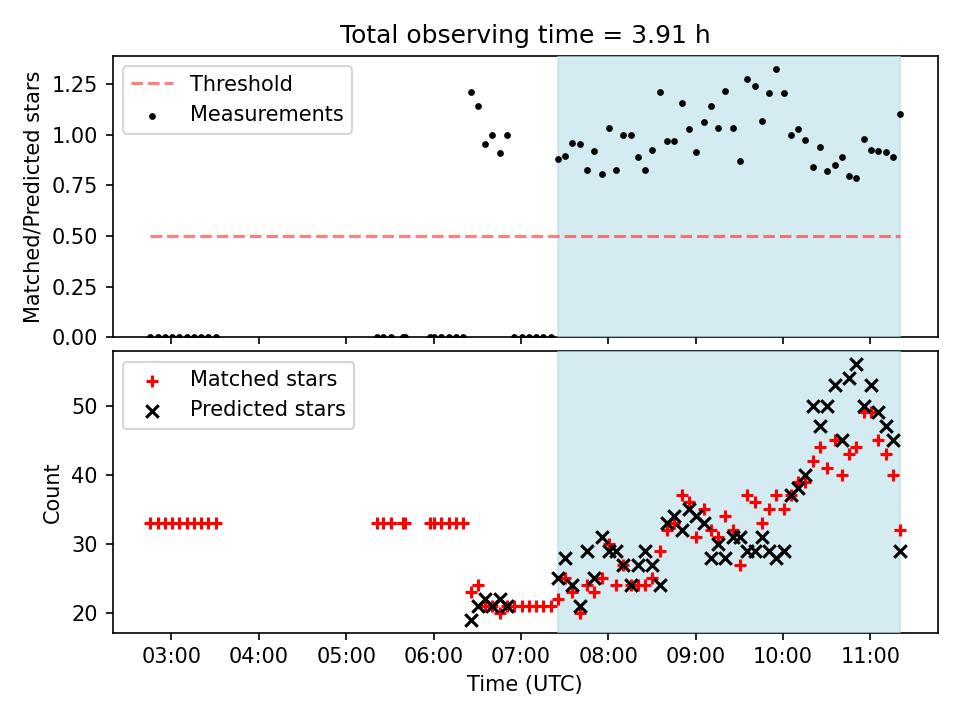 Total observing time = 3.91 h

Threshold
Measurements

Matched/Predicted stars

1.25
1.00
0.75
0.50
0.25
0.00

Matched stars
Predicted stars

Count

50
40
30
20

03:00
04:00
05:00
06:00
07:00
08:00
09:00
10:00
11:00

Time (UTC)